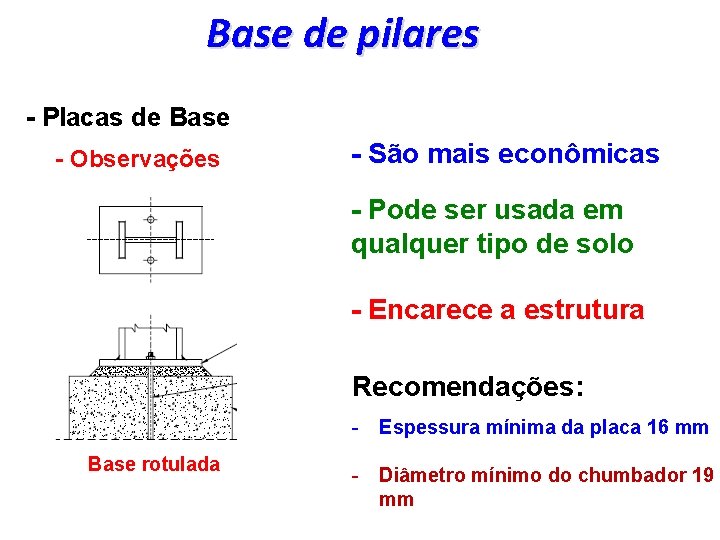 Base de pilares

- Placas de Base

- Observações

Base rotulada

- São mais econômicas

- Pode ser usada em qualquer tipo de solo

- Encarece a estrutura

Recomendações:

- Espessura mínima da placa 16 mm

- Diâmetro mínimo do chumbador 19 mm